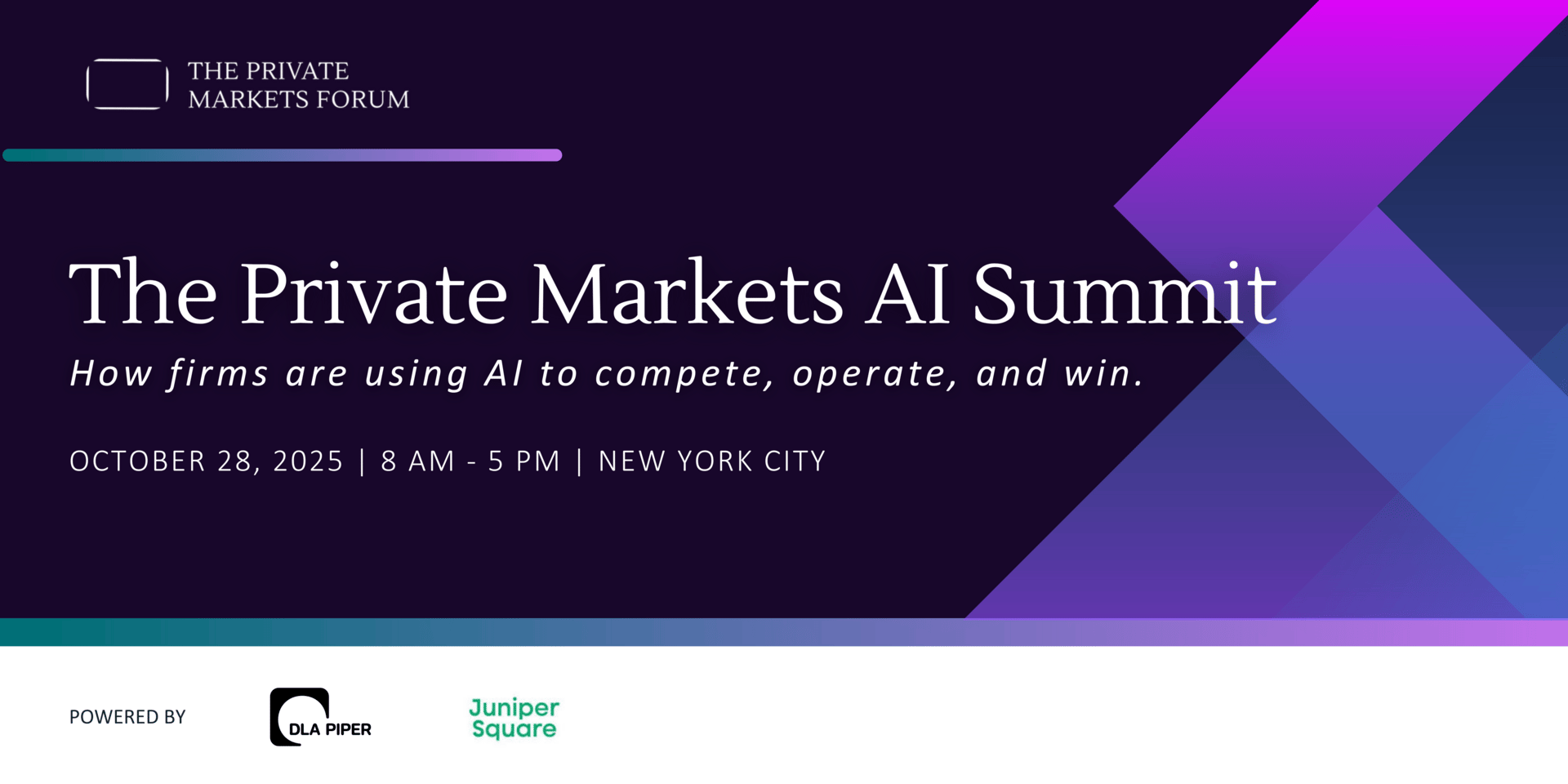 THE PRIVATE MARKETS FORUM

The Private Markets AI Summit

How firms are using AI to compete, operate, and win.

OCTOBER 28, 2025 | 8 AM - 5 PM | NEW YORK CITY

POWERED BY

DLA PIPER

Juniper Square